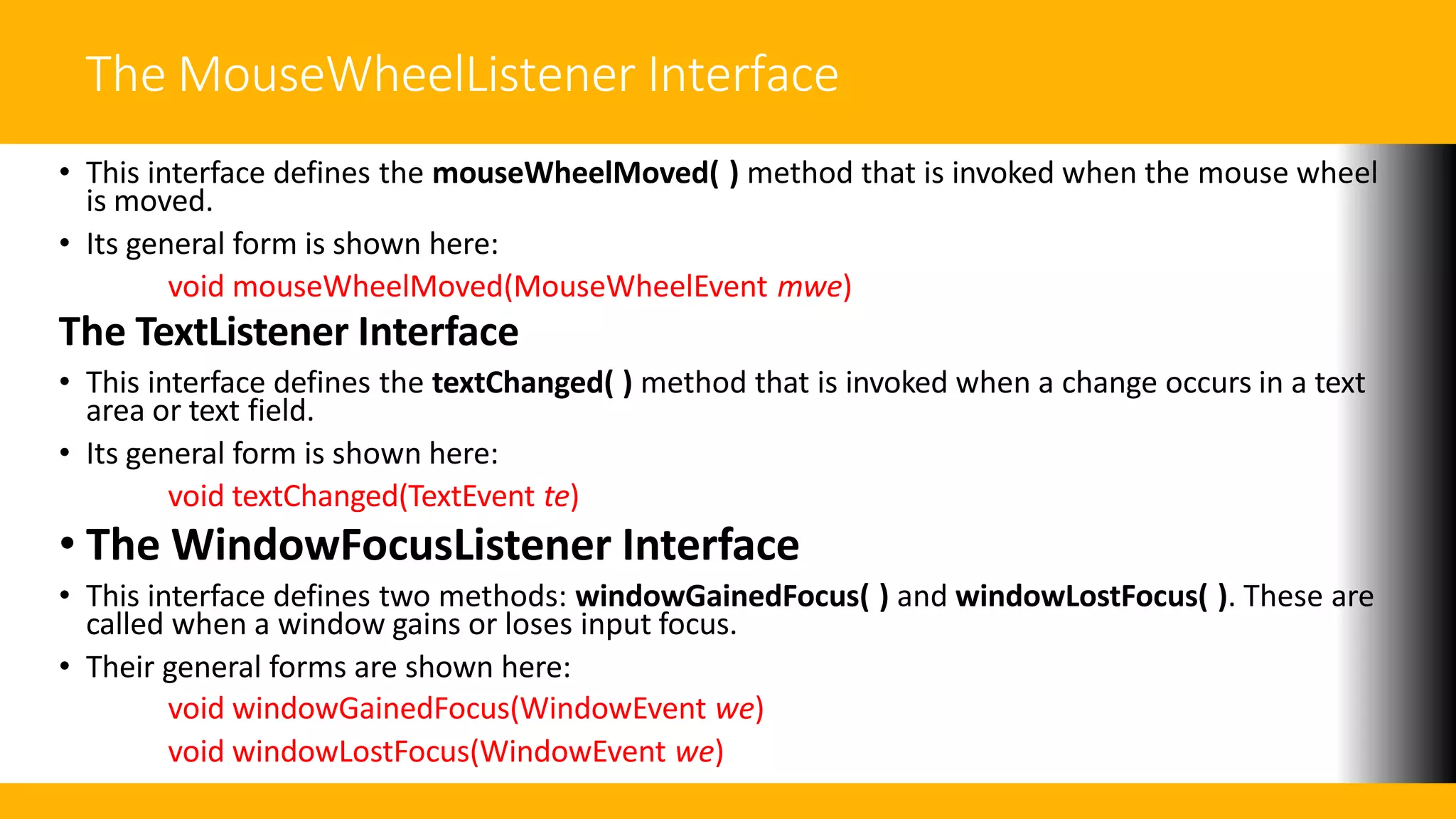 The MouseWheelListener Interface

• This interface defines the mouseWheelMoved( ) method that is invoked when the mouse wheel is moved.

• Its general form is shown here:

void mouseWheelMoved(MouseWheelEvent mwe)

The TextListener Interface

• This interface defines the textChanged( ) method that is invoked when a change occurs in a text area or text field.

• Its general form is shown here:

void textChanged(TextEvent te)

• The WindowFocusListener Interface

• This interface defines two methods: windowGainedFocus( ) and windowLostFocus( ). These are called when a window gains or loses input focus.

• Their general forms are shown here:

void windowGainedFocus(WindowEvent we)

void windowLostFocus(WindowEvent we)